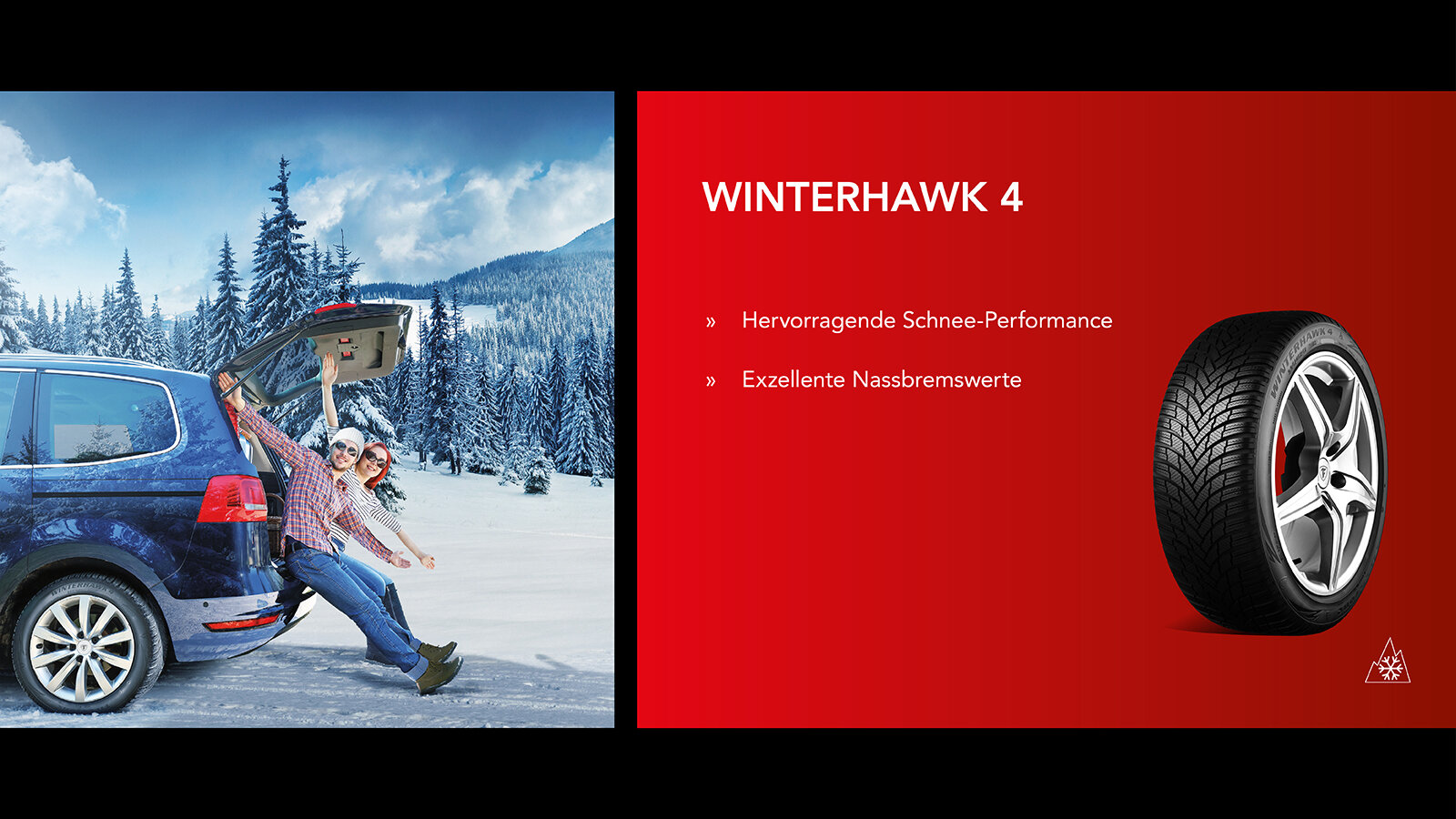 WINTERHAWK 4

» Hervorragende Schnee-Performance

» Exzellente Nassbremswerte

WINTERHAWK 4